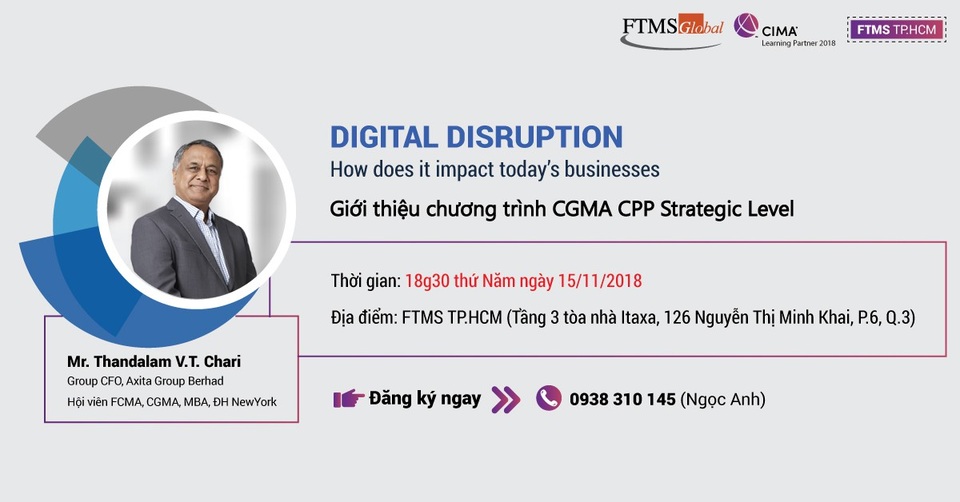 FTMS Global
CIMA
Learning Partner 2018
FTMS TP.HCM

DIGITAL DISRUPTION
How does it impact today's businesses
Giới thiệu chương trình CGMA CPP Strategic Level

Thời gian: 18g30 thứ Năm ngày 15/11/2018
Địa điểm: FTMS TP.HCM (Tầng 3 tòa nhà Itaxa, 126 Nguyễn Thị Minh Khai, P.6, Q.3)

Mr. Thandalam V.T. Chari
Group CFO, Axita Group Berhad
Hội viên FCMA, CGMA, MBA, ĐH NewYork

Đăng ký ngay
0938 310 145 (Ngọc Anh)